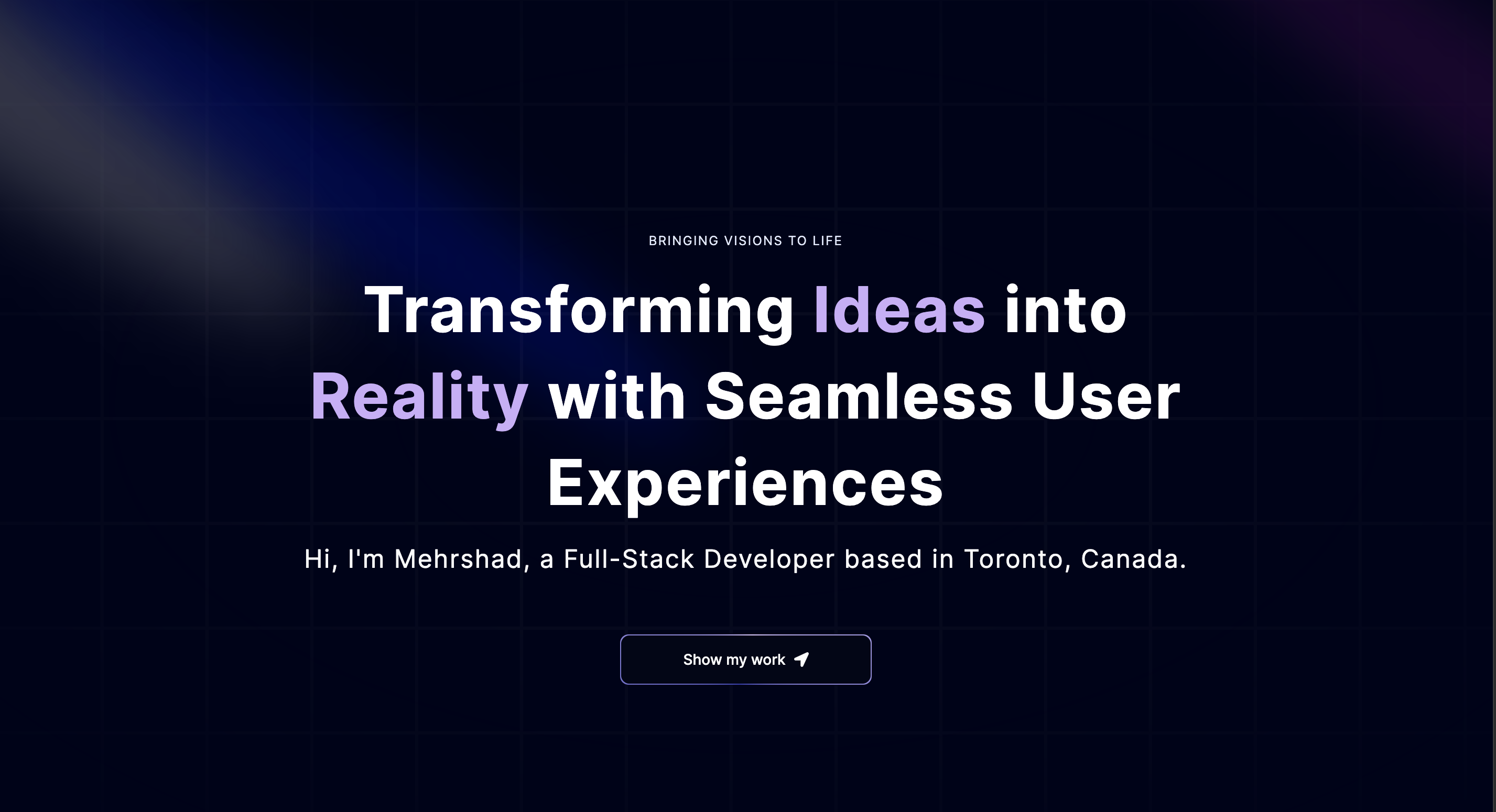 BRINGING VISIONS TO LIFE

Transforming Ideas into Reality with Seamless User Experiences

Hi, I'm Mehrshad, a Full-Stack Developer based in Toronto, Canada.

Show my work